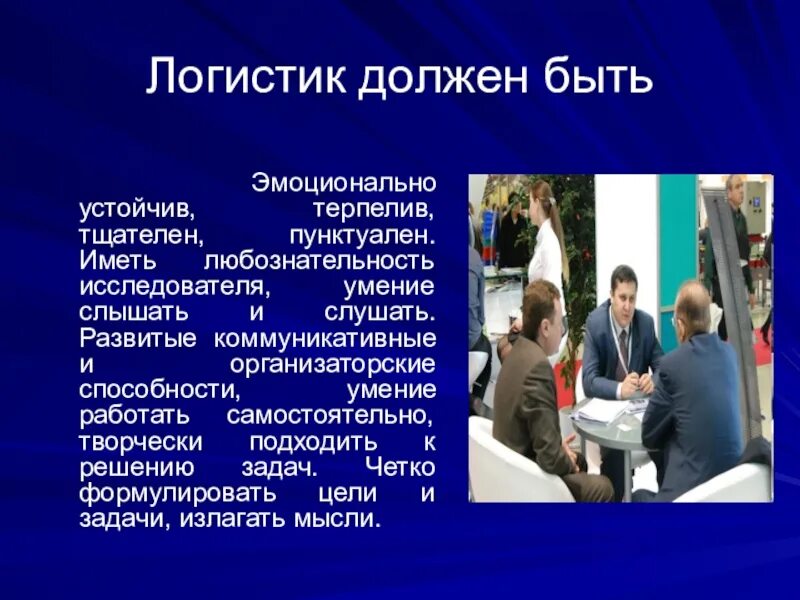 Логистик должен быть

Эмоционально устойчив, терпелив, тщателен, пунктуален. Иметь любознательность исследователя, умение слышать и слушать. Развитые коммуникативные и организаторские способности, умение работать самостоятельно, творчески подходить к решению задач. Четко формулировать цели и задачи, излагать мысли.